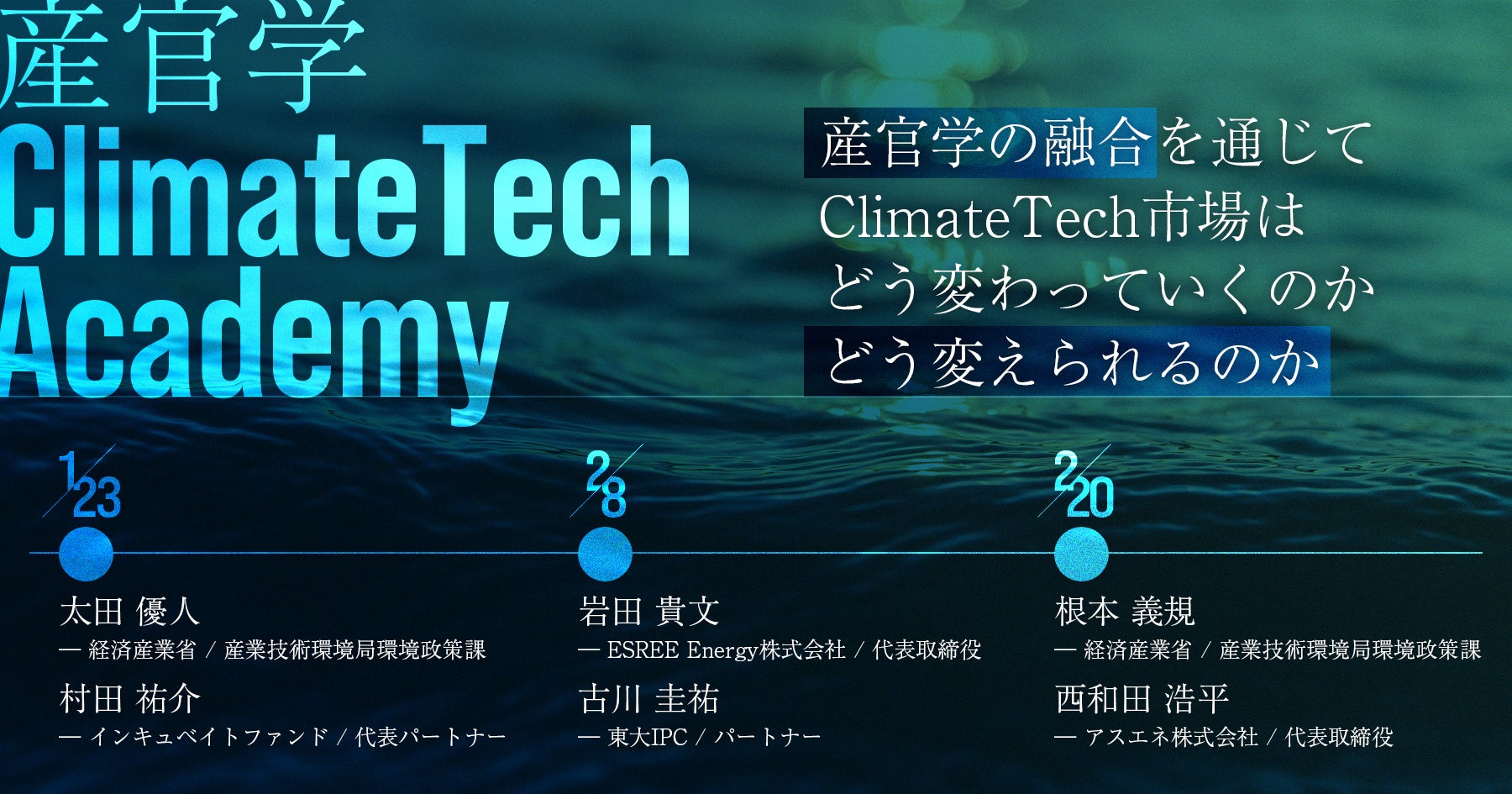 産官学
ClimateTech
Academy

産官学の融合を通じて
ClimateTech市場は
どう変わっていくのか
どう変えられるのか

1/23

太田 優人
— 経済産業省 / 産業技術環境局環境政策課

村田 祐介
— インキュベイトファンド / 代表パートナー

2/8

岩田 貴文
— ESREE Energy株式会社 / 代表取締役

古川 圭祐
— 東大IPC / パートナー

2/20

根本 義規
— 経済産業省 / 産業技術環境局環境政策課

西和田 浩平
— アスエネ株式会社 / 代表取締役